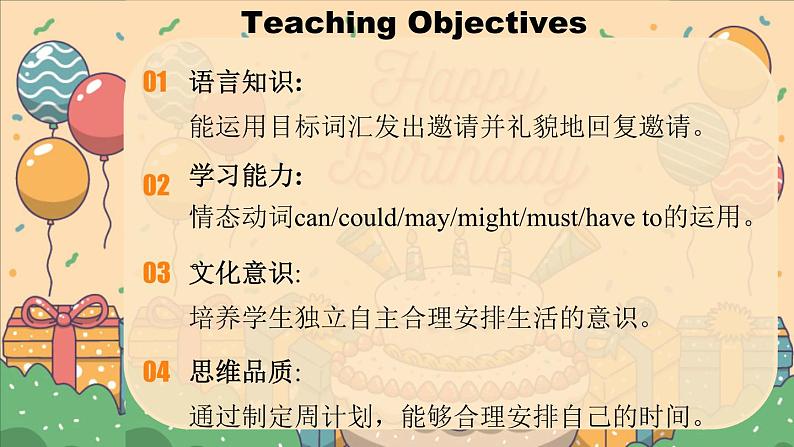 Teaching Objectives

01 语言知识:
能运用目标词汇发出邀请并礼貌地回复邀请。

02 学习能力:
情态动词can/could/may/might/must/have to的运用。

03 文化意识:
培养学生独立自主合理安排生活的意识。

04 思维品质:
通过制定周计划，能够合理安排自己的时间。

Happy Birthday